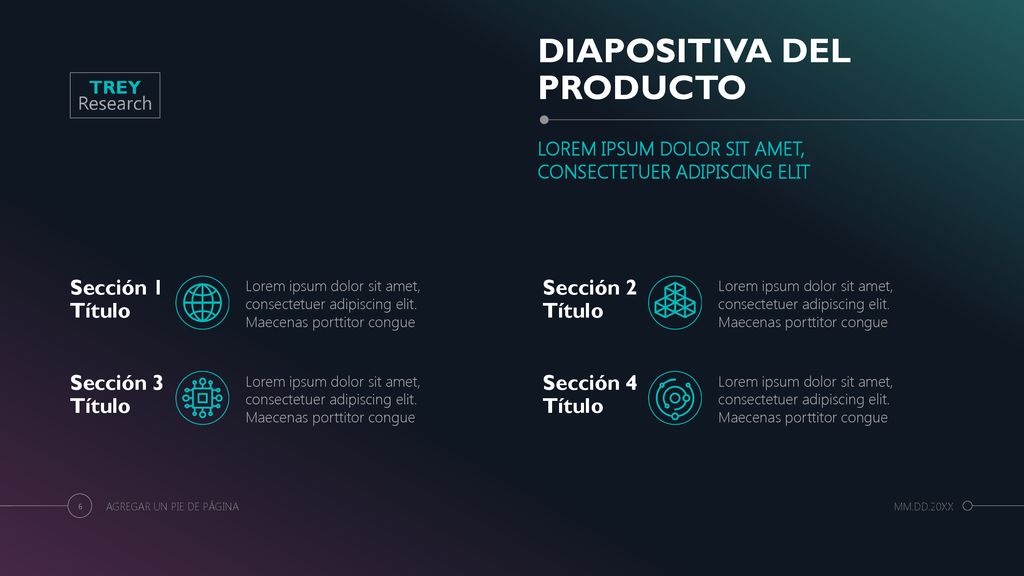 TREY
Research

DIAPOSITIVA DEL PRODUCTO

LOREM IPSUM DOLOR SIT AMET, CONSECTETUER ADIPISCING ELIT

Sección 1
Título

Lorem ipsum dolor sit amet, consectetuer adipiscing elit. Maecenas porttitor congue

Sección 2
Título

Lorem ipsum dolor sit amet, consectetuer adipiscing elit. Maecenas porttitor congue

Sección 3
Título

Lorem ipsum dolor sit amet, consectetuer adipiscing elit. Maecenas porttitor congue

Sección 4
Título

Lorem ipsum dolor sit amet, consectetuer adipiscing elit. Maecenas porttitor congue

6

AGREGAR UN PIE DE PÁGINA

MM.DD.20XX